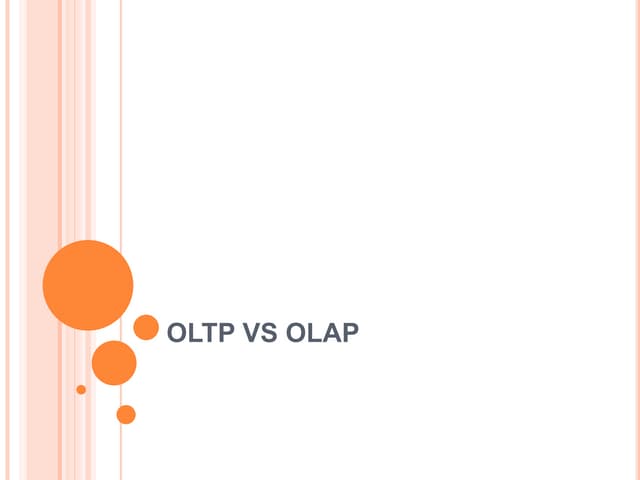 OLTP VS OLAP